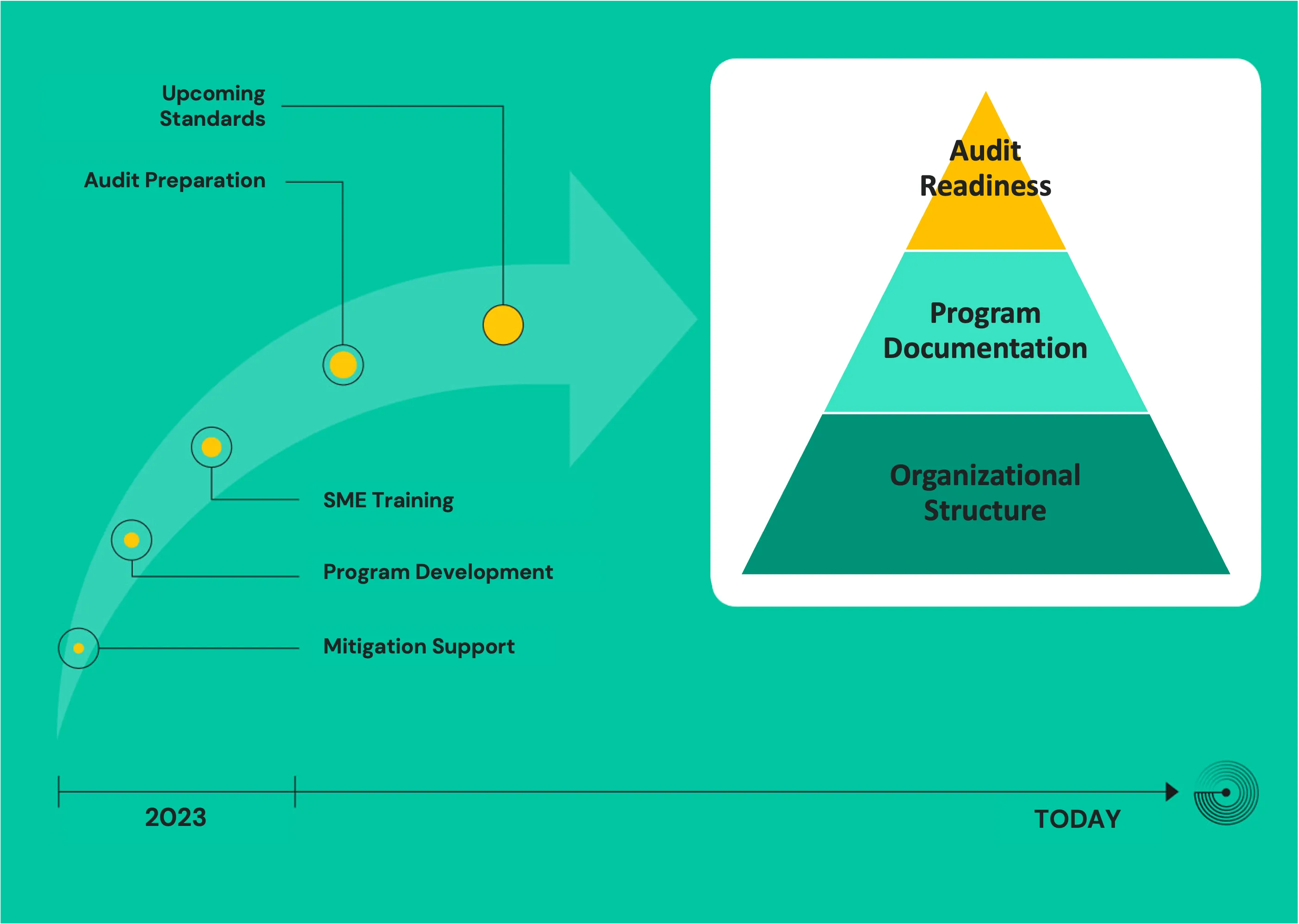 Upcoming Standards

Audit Preparation

SME Training

Program Development

Mitigation Support

Audit Readiness

Program Documentation

Organizational Structure

2023

TODAY